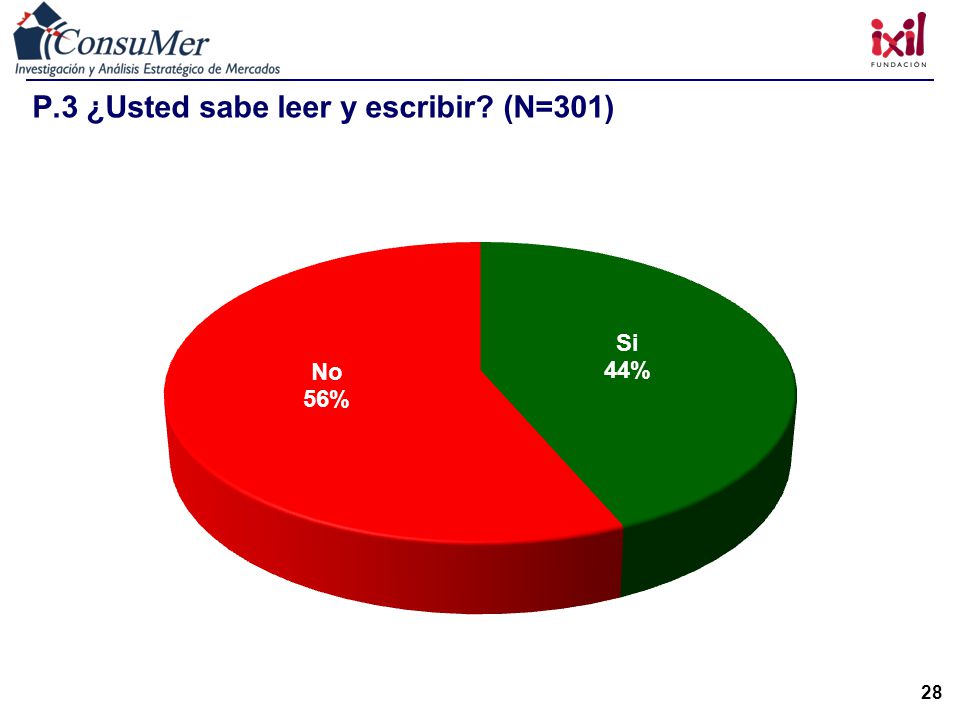 ConsuMer
Investigación y Análisis Estratégico de Mercados

ixil
FUNDACIÓN

P.3 ¿Usted sabe leer y escribir? (N=301)

No
56%

Si
44%

28